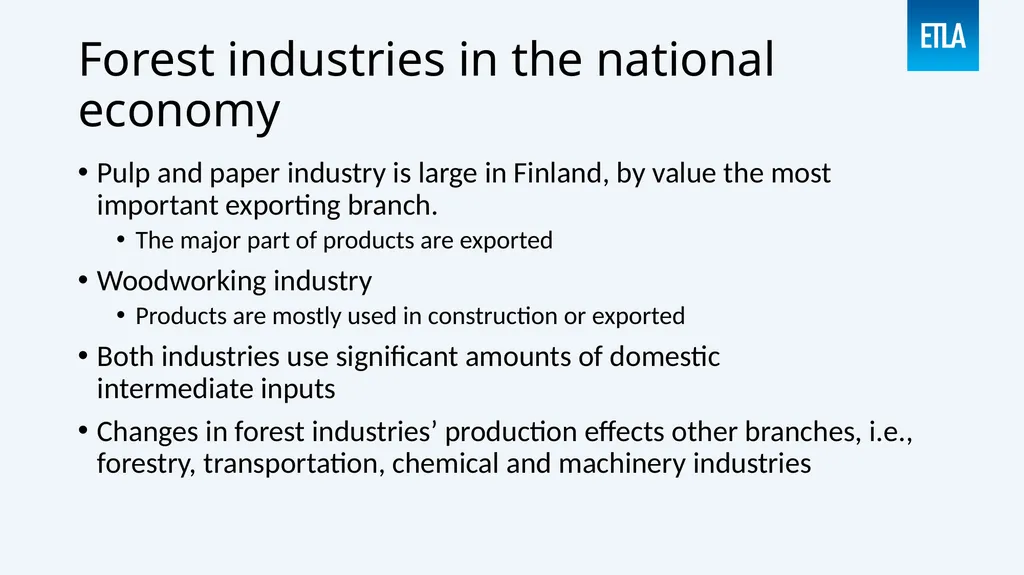 ETLA

Forest industries in the national economy

• Pulp and paper industry is large in Finland, by value the most important exporting branch.
  • The major part of products are exported
• Woodworking industry
  • Products are mostly used in construction or exported
• Both industries use significant amounts of domestic intermediate inputs
• Changes in forest industries’ production effects other branches, i.e., forestry, transportation, chemical and machinery industries